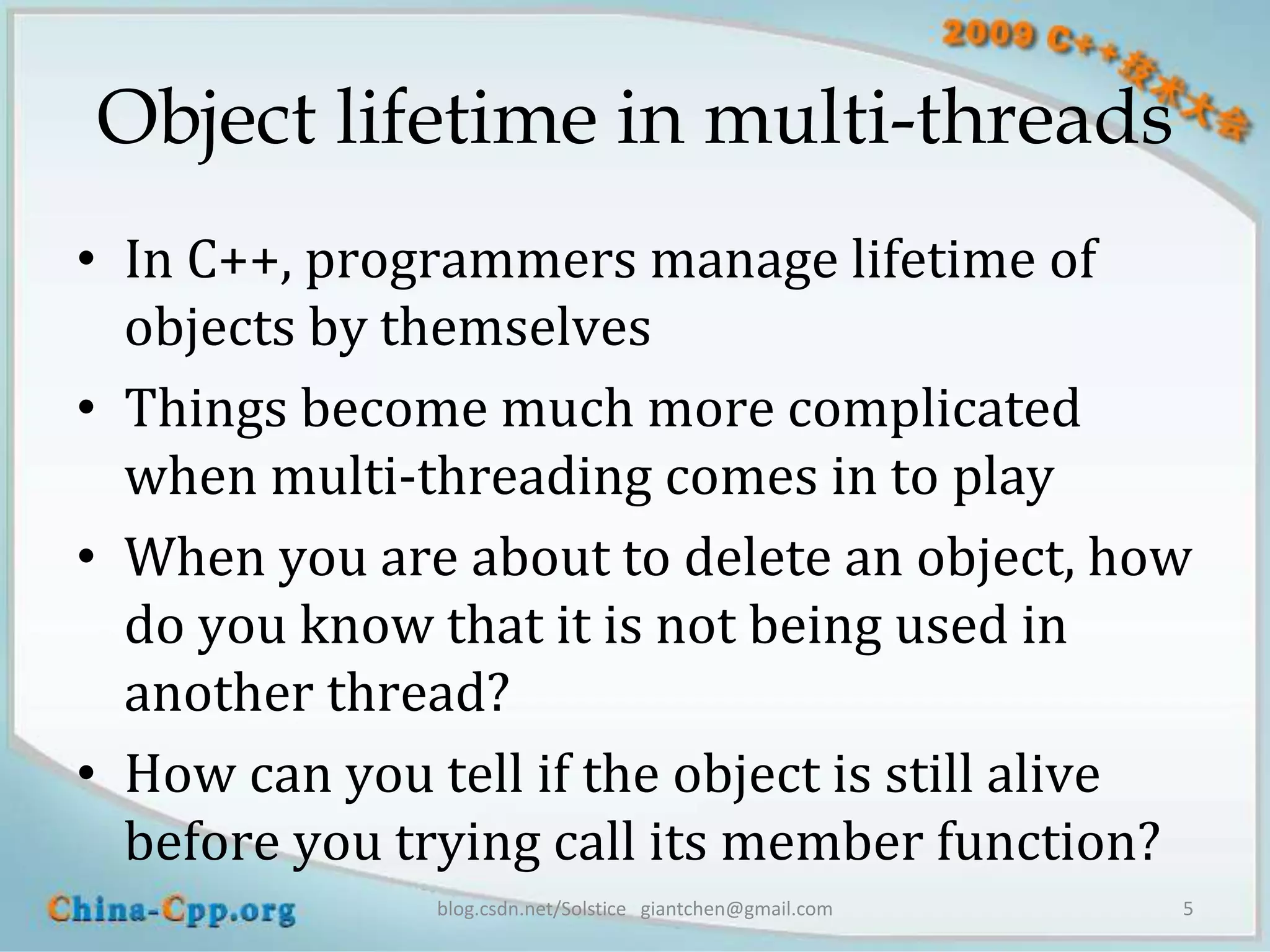 2009 C++技术大会

Object lifetime in multi-threads

• In C++, programmers manage lifetime of objects by themselves
• Things become much more complicated when multi-threading comes in to play
• When you are about to delete an object, how do you know that it is not being used in another thread?
• How can you tell if the object is still alive before you trying call its member function?

China-Cpp.org blog.csdn.net/Solstice giantchen@gmail.com 5